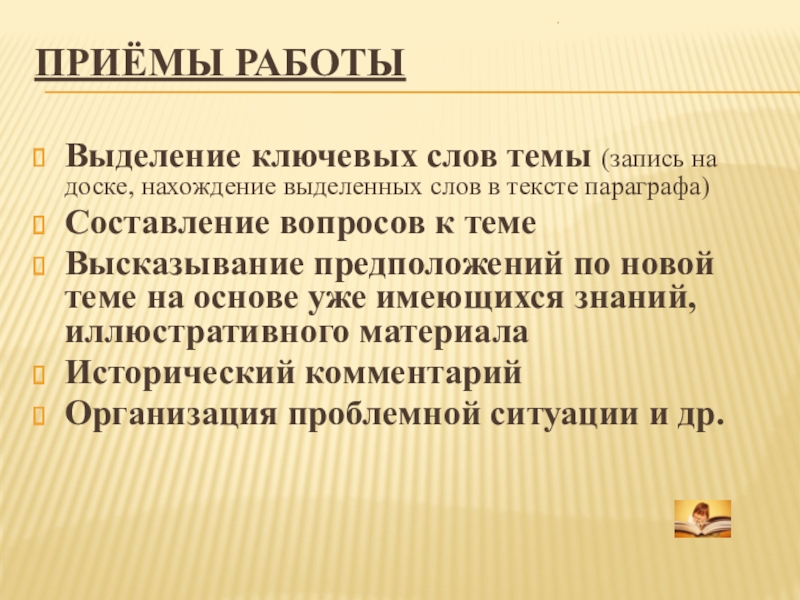 ПРИЁМЫ РАБОТЫ

Выделение ключевых слов темы (запись на доске, нахождение выделенных слов в тексте параграфа)

Составление вопросов к теме

Высказывание предположений по новой теме на основе уже имеющихся знаний, иллюстративного материала

Исторический комментарий

Организация проблемной ситуации и др.